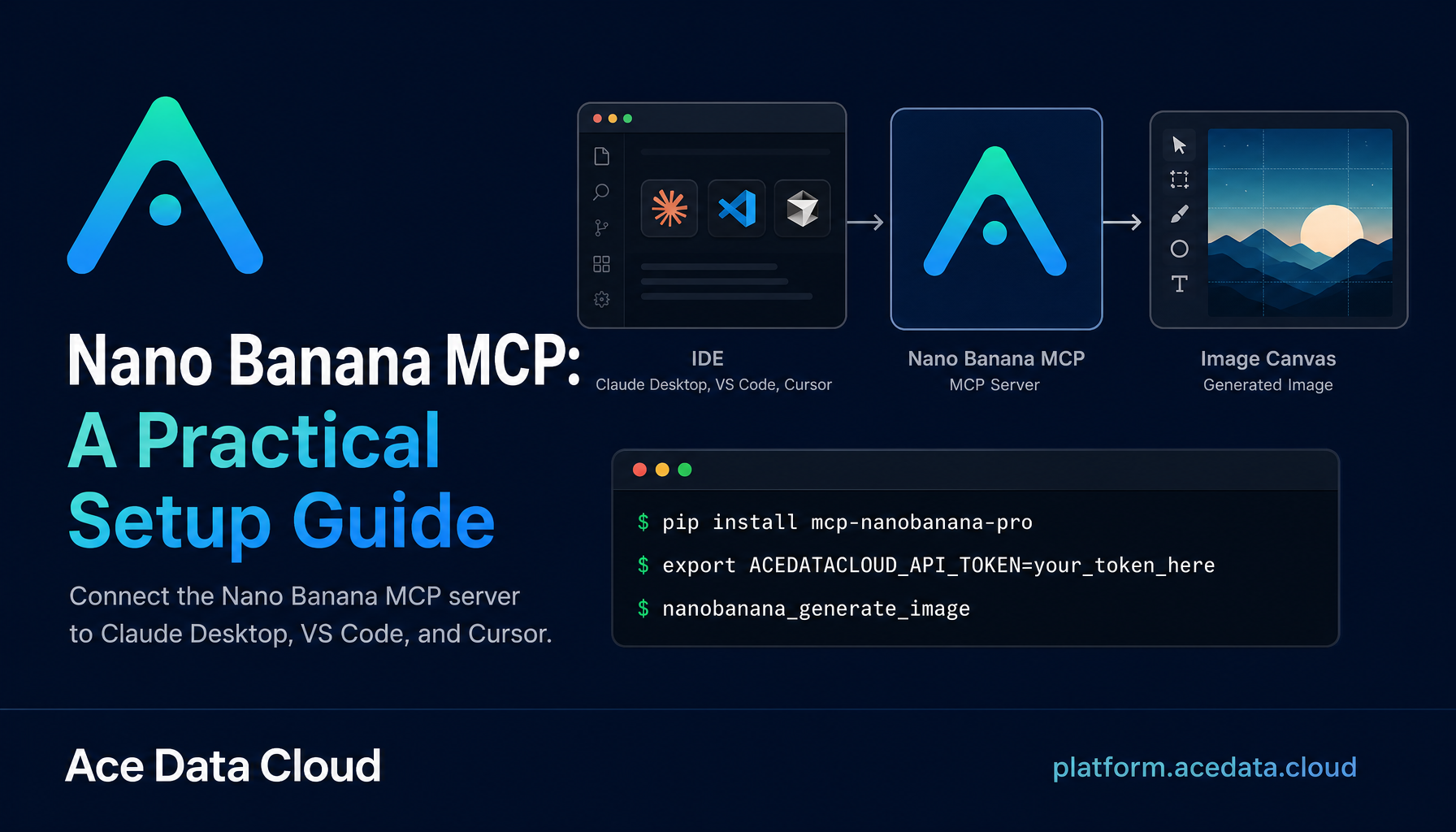 Nano Banana MCP:
A Practical Setup Guide

Connect the Nano Banana MCP server to Claude Desktop, VS Code, and Cursor.

IDE
Claude Desktop, VS Code, Cursor

Nano Banana MCP
MCP Server

Image Canvas
Generated Image

$ pip install mcp-nanobanana-pro
$ export ACEDATACLOUD_API_TOKEN=your_token_here
$ nanobanana_generate_image

Ace Data Cloud

platform.acedata.cloud